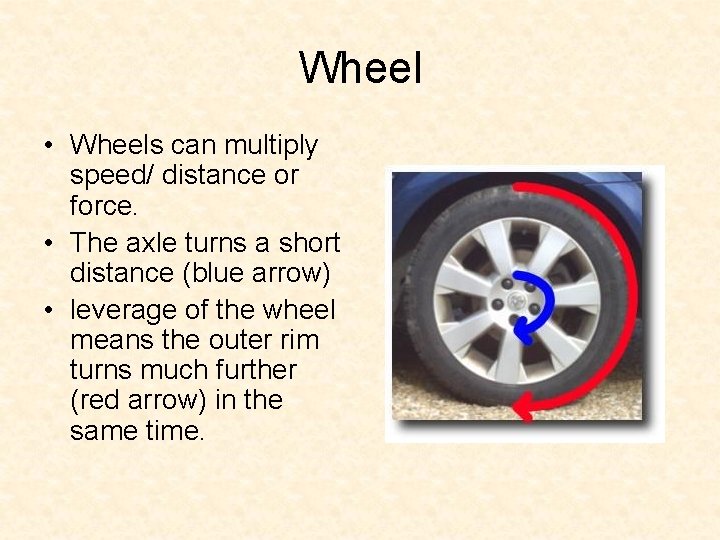 Wheel

• Wheels can multiply speed/ distance or force.
• The axle turns a short distance (blue arrow)
• leverage of the wheel means the outer rim turns much further (red arrow) in the same time.